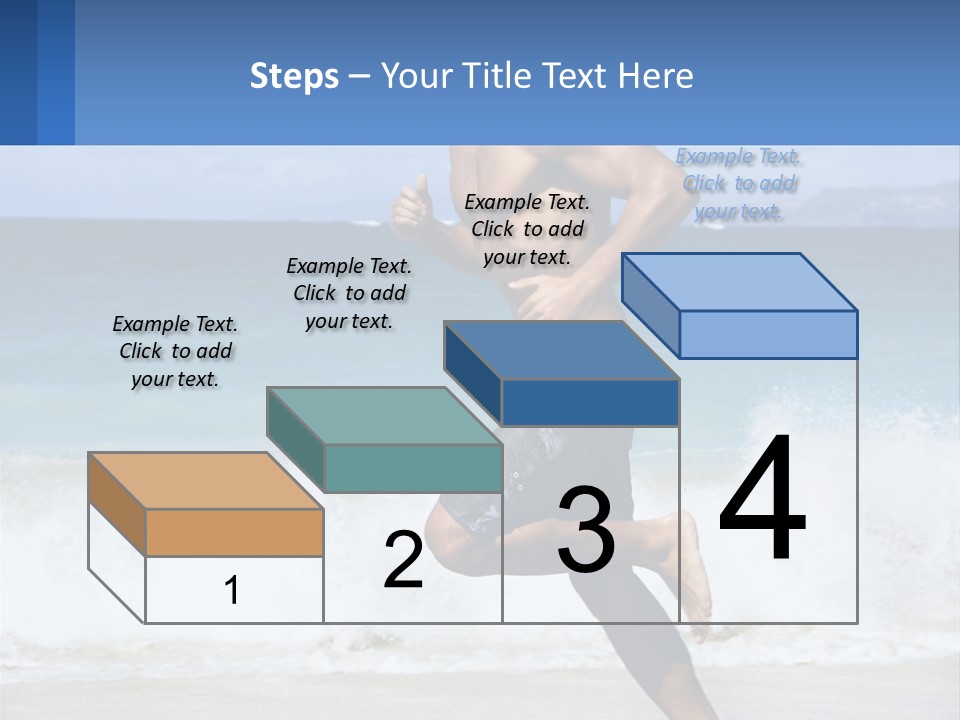 Steps – Your Title Text Here

Example Text. Click to add your text.

Example Text. Click to add your text.

Example Text. Click to add your text.

Example Text. Click to add your text.

1

2

3

4